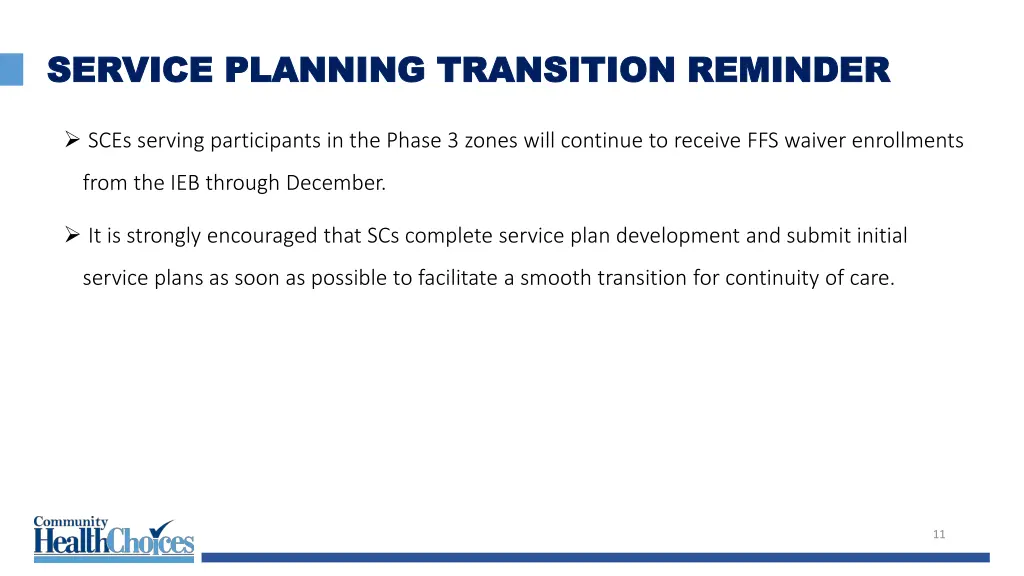 SERVICE PLANNING TRANSITION REMINDER

➢ SCEs serving participants in the Phase 3 zones will continue to receive FFS waiver enrollments from the IEB through December.

➢ It is strongly encouraged that SCs complete service plan development and submit initial service plans as soon as possible to facilitate a smooth transition for continuity of care.

Community HealthChoices

11